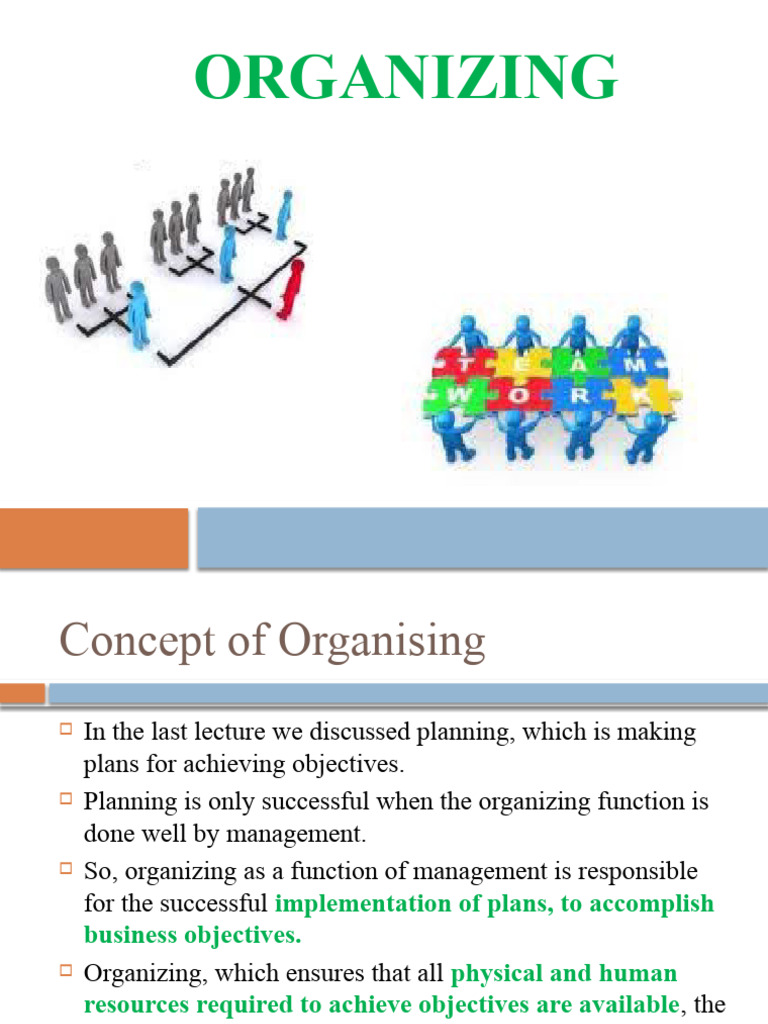 ORGANIZING

T E A M
W O R K

Concept of Organising

In the last lecture we discussed planning, which is making plans for achieving objectives.

Planning is only successful when the organizing function is done well by management.

So, organizing as a function of management is responsible for the successful implementation of plans, to accomplish business objectives.

Organizing, which ensures that all physical and human resources required to achieve objectives are available, the